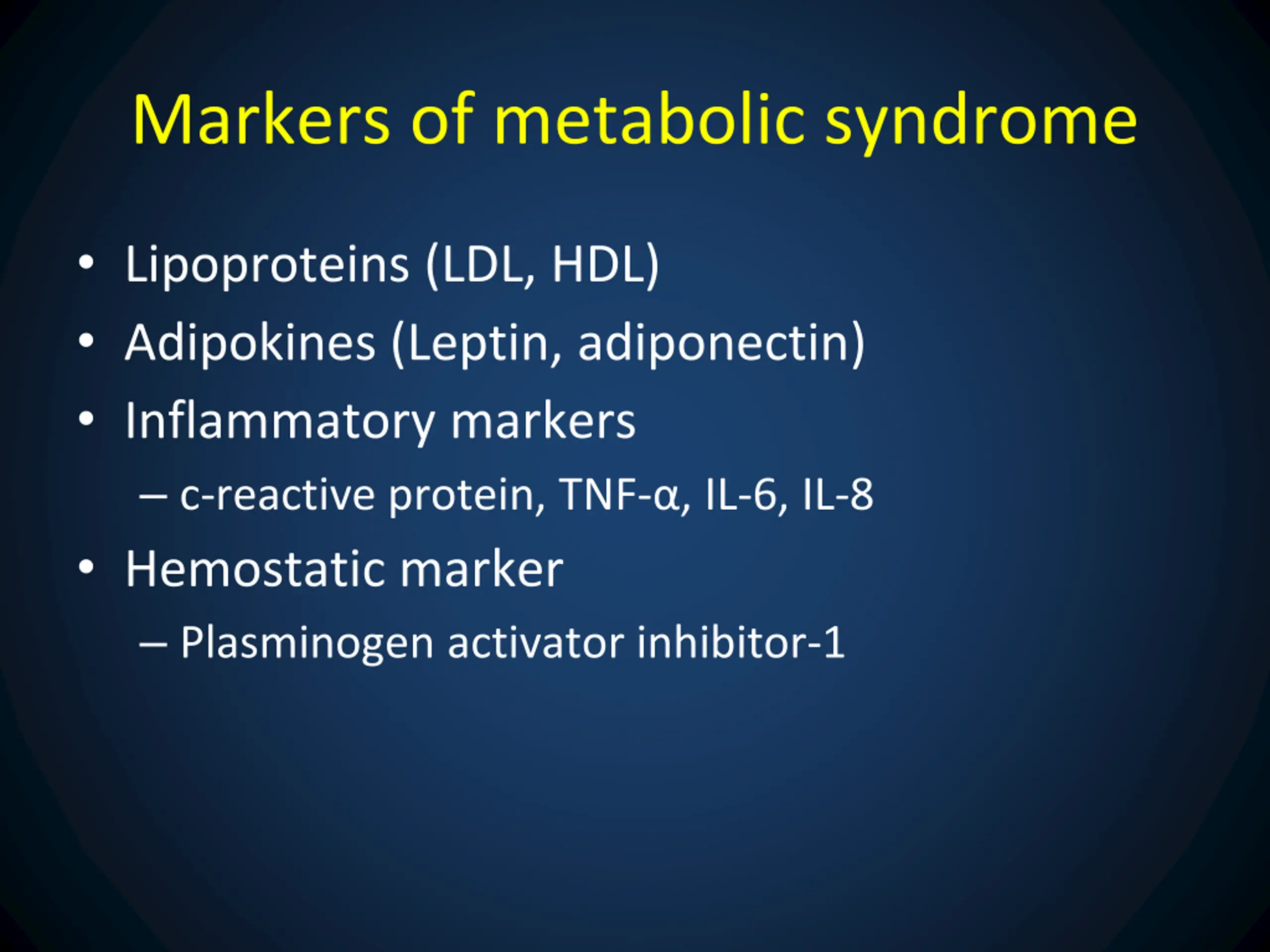 Markers of metabolic syndrome

• Lipoproteins (LDL, HDL)
• Adipokines (Leptin, adiponectin)
• Inflammatory markers
– c-reactive protein, TNF-α, IL-6, IL-8
• Hemostatic marker
– Plasminogen activator inhibitor-1